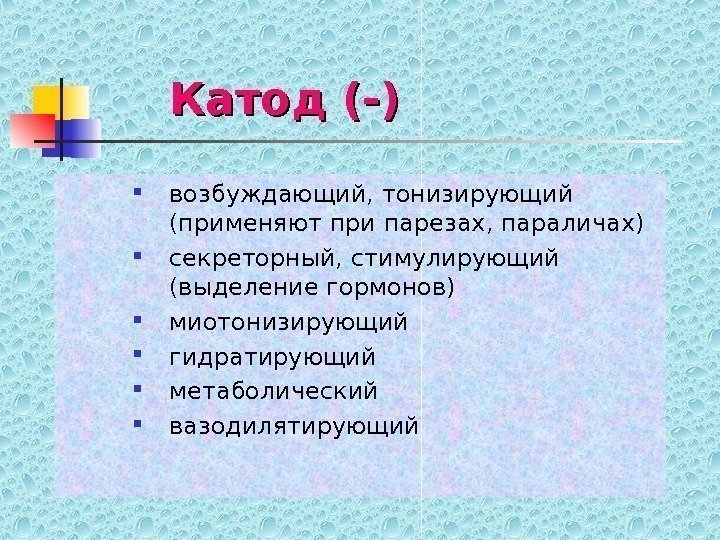 Катод (-)

- возбуждающий, тонизирующий (применяют при парезах, параличах)
- секреторный, стимулирующий (выделение гормонов)
- миотонизирующий
- гидратирующий
- метаболический
- вазодилятирующий